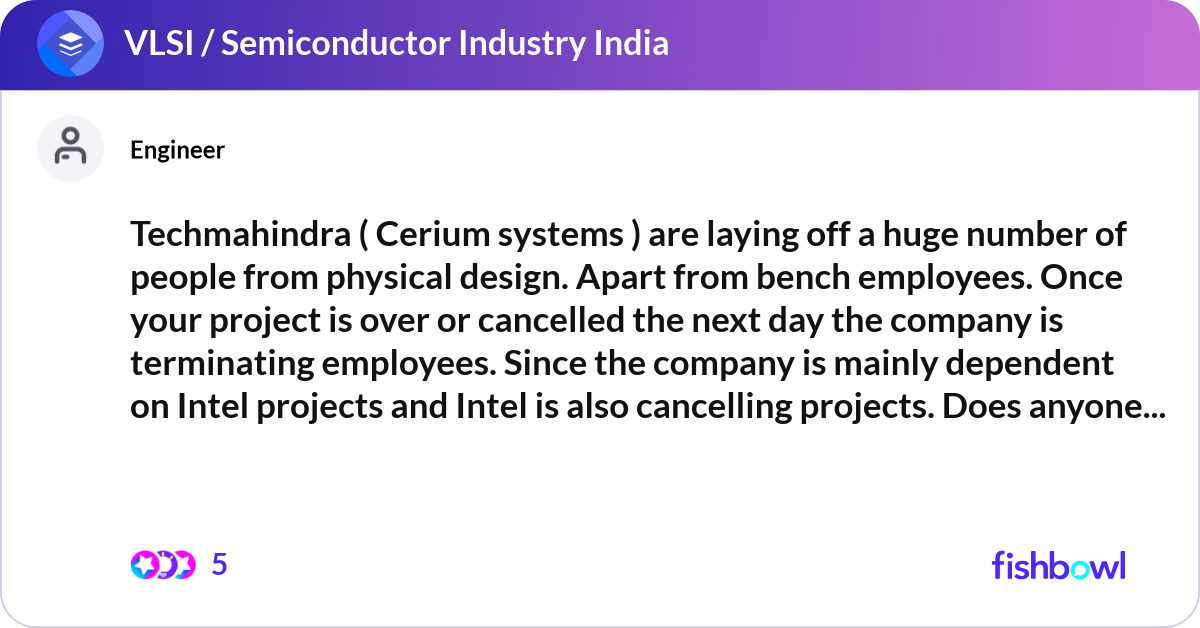 VLSI / Semiconductor Industry India

Engineer

Techmahindra ( Cerium systems ) are laying off a huge number of people from physical design. Apart from bench employees. Once your project is over or cancelled the next day the company is terminating employees. Since the company is mainly dependent on Intel projects and Intel is also cancelling projects. Does anyone...

5

fishbowl